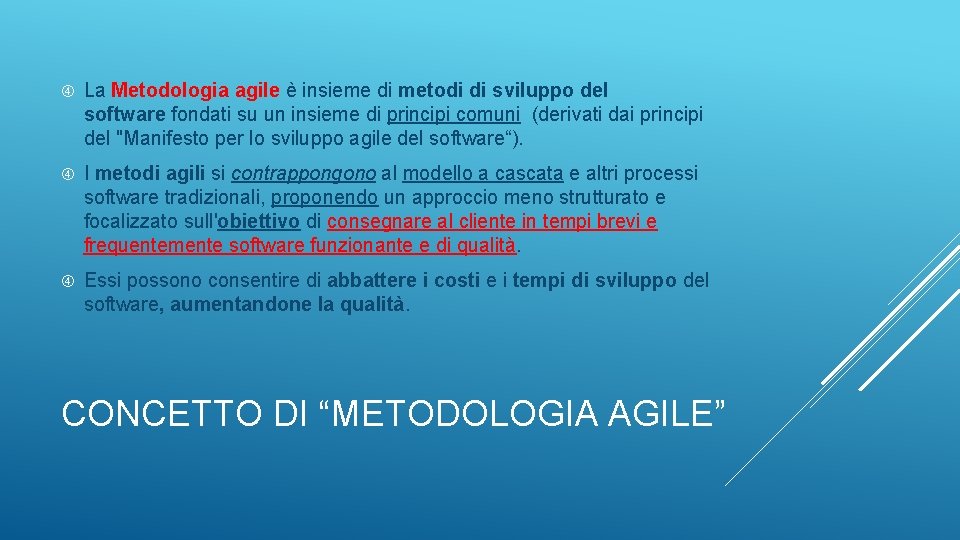 La Metodologia agile è insieme di metodi di sviluppo del software fondati su un insieme di principi comuni (derivati dai principi del "Manifesto per lo sviluppo agile del software“).

I metodi agili si contrappongono al modello a cascata e altri processi software tradizionali, proponendo un approccio meno strutturato e focalizzato sull'obiettivo di consegnare al cliente in tempi brevi e frequentemente software funzionante e di qualità.

Essi possono consentire di abbattere i costi e i tempi di sviluppo del software, aumentandone la qualità.

CONCETTO DI “METODOLOGIA AGILE”